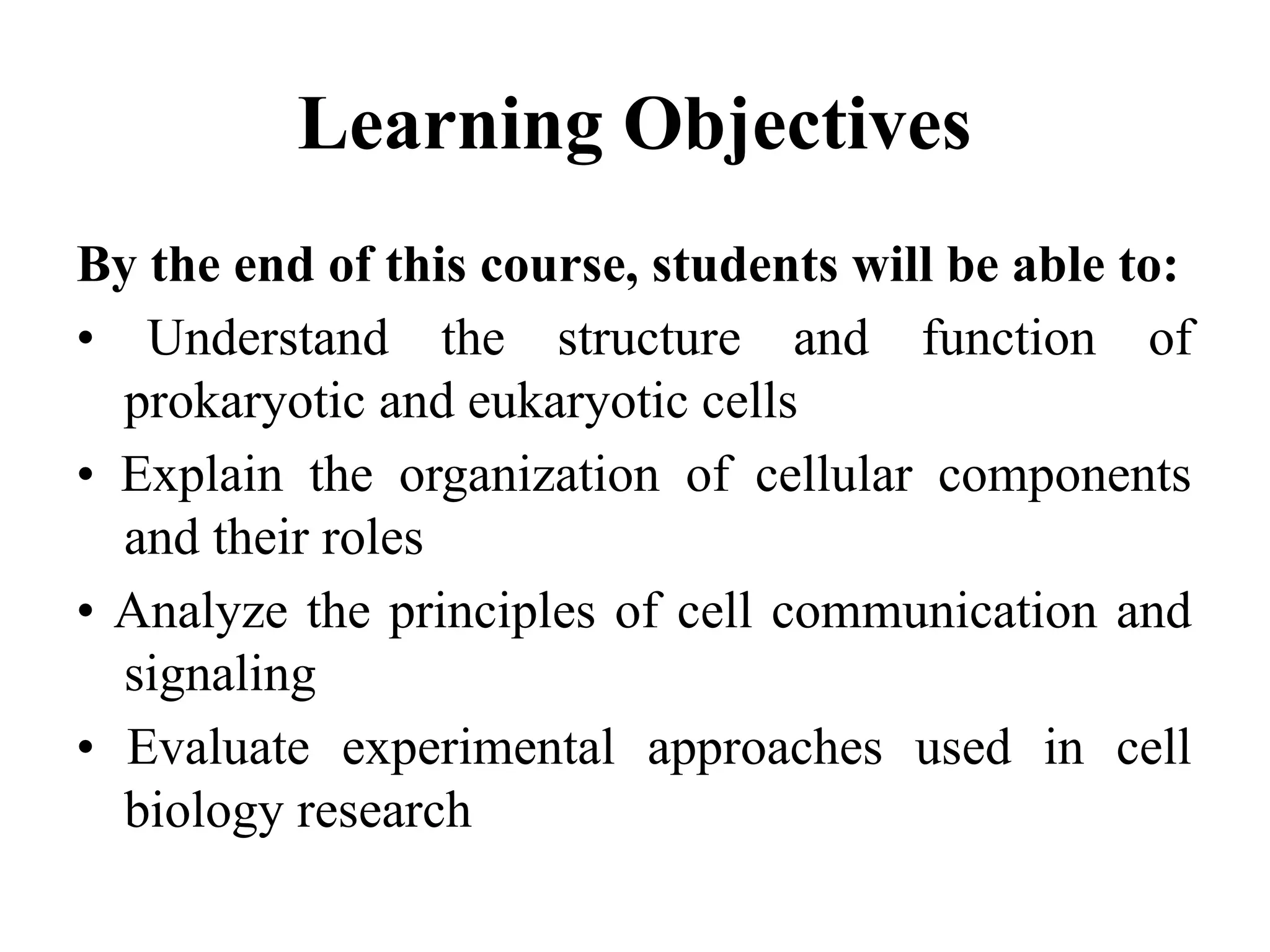 Learning Objectives

By the end of this course, students will be able to:

• Understand the structure and function of prokaryotic and eukaryotic cells
• Explain the organization of cellular components and their roles
• Analyze the principles of cell communication and signaling
• Evaluate experimental approaches used in cell biology research